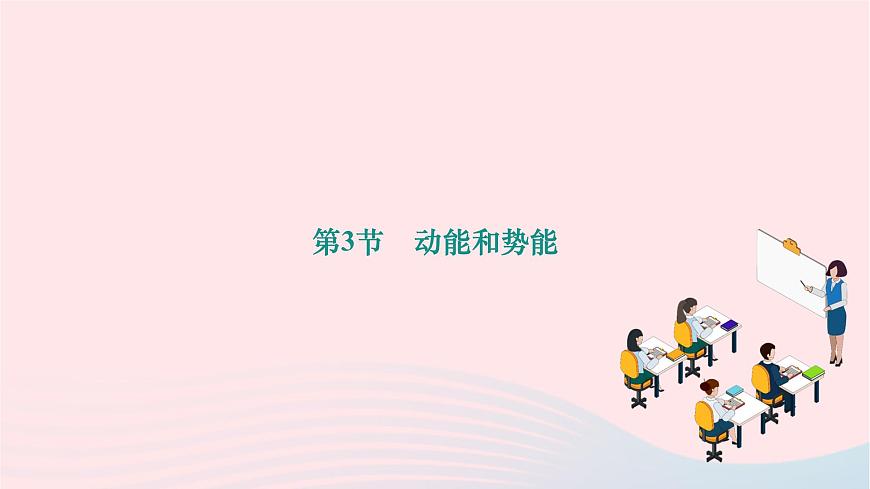 第3节　动能和势能